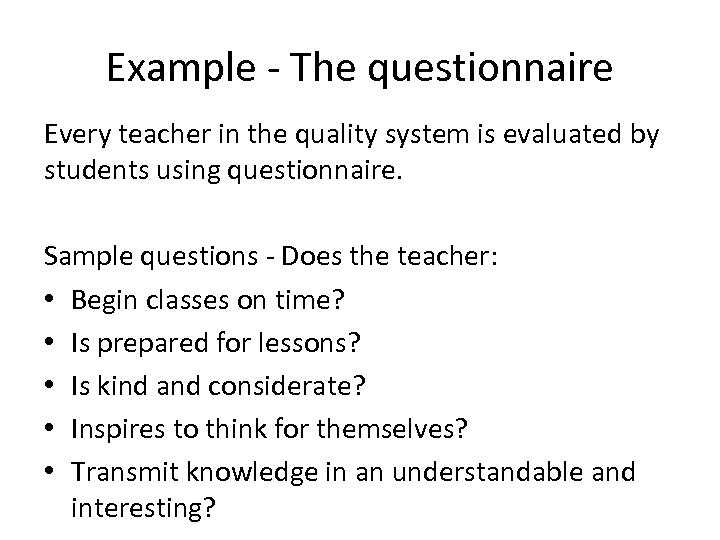 Example - The questionnaire

Every teacher in the quality system is evaluated by students using questionnaire.

Sample questions - Does the teacher:
• Begin classes on time?
• Is prepared for lessons?
• Is kind and considerate?
• Inspires to think for themselves?
• Transmit knowledge in an understandable and interesting?